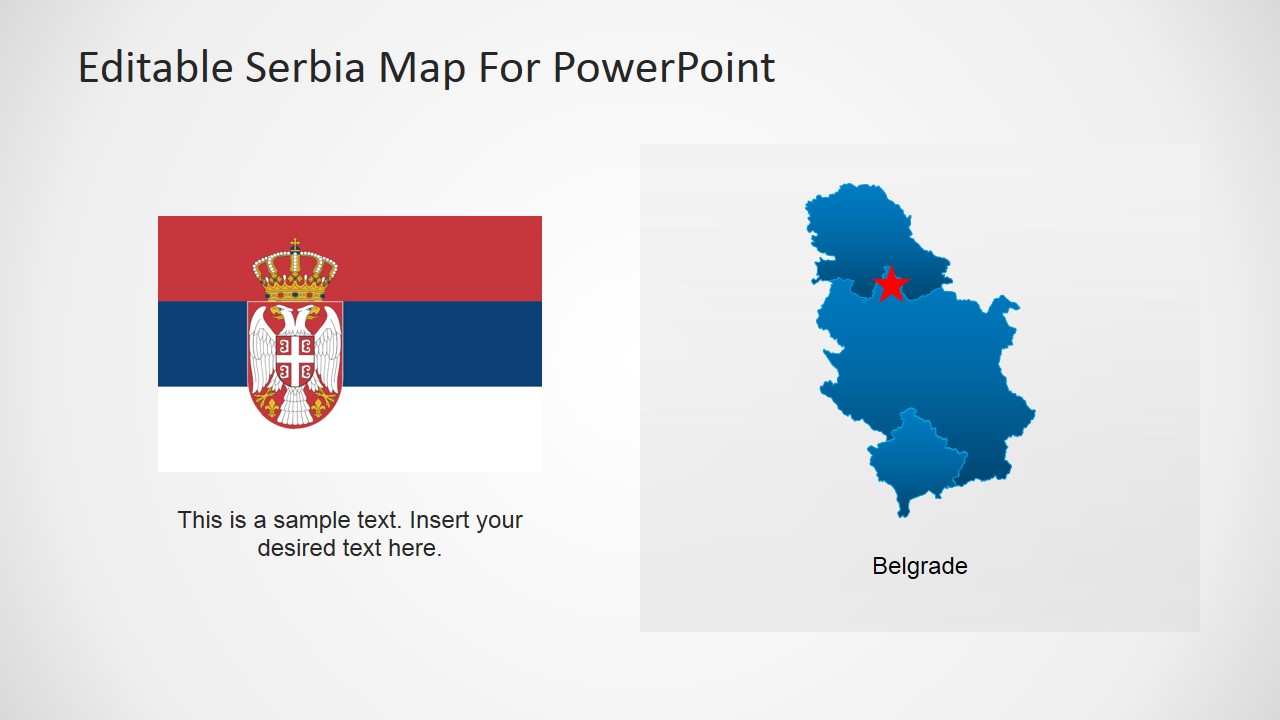 Editable Serbia Map For PowerPoint

This is a sample text. Insert your desired text here.

Belgrade